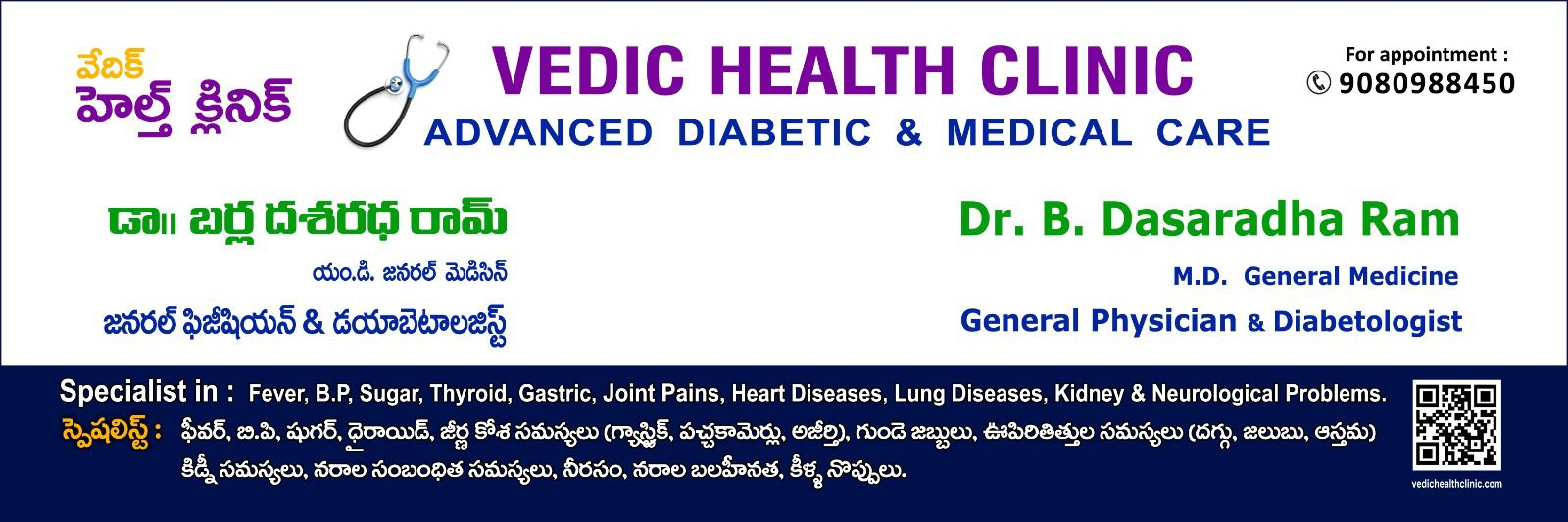 వేదిక్
హెల్త్ క్లినిక్

VEDIC HEALTH CLINIC
ADVANCED DIABETIC & MEDICAL CARE

For appointment :
9080988450

డా॥ బర్ల దశరధ రామ్
యం.డి. జనరల్ మెడిసిన్
జనరల్ ఫిజీషియన్ & డయాబెటాలజిస్ట్

Dr. B. Dasaradha Ram
M.D. General Medicine
General Physician & Diabetologist

Specialist in : Fever, B.P, Sugar, Thyroid, Gastric, Joint Pains, Heart Diseases, Lung Diseases, Kidney & Neurological Problems.

స్పెషలిస్ట్ : ఫీవర్, బి.పి, షుగర్, థైరాయిడ్, జీర్ణ కోశ సమస్యలు (గ్యాస్ట్రిక్, పచ్చకామెర్లు, అజీర్తి), గుండె జబ్బులు, ఊపిరితిత్తుల సమస్యలు (దగ్గు, జలుబు, ఆస్తమ) కిడ్నీ సమస్యలు, నరాల సంబంధిత సమస్యలు, నీరసం, నరాల బలహీనత, కీళ్ళ నొప్పులు.

vedichealthclinic.com